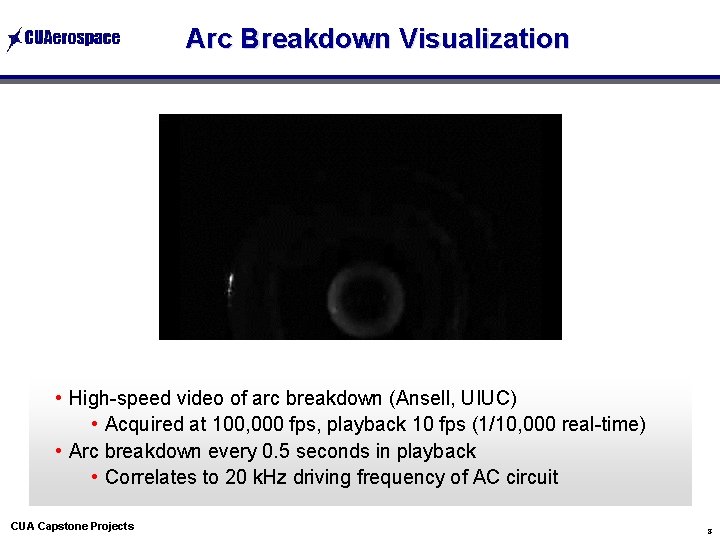 CUAerospace

Arc Breakdown Visualization

• High-speed video of arc breakdown (Ansell, UIUC)
• Acquired at 100,000 fps, playback 10 fps (1/10,000 real-time)
• Arc breakdown every 0.5 seconds in playback
• Correlates to 20 kHz driving frequency of AC circuit

CUA Capstone Projects

3